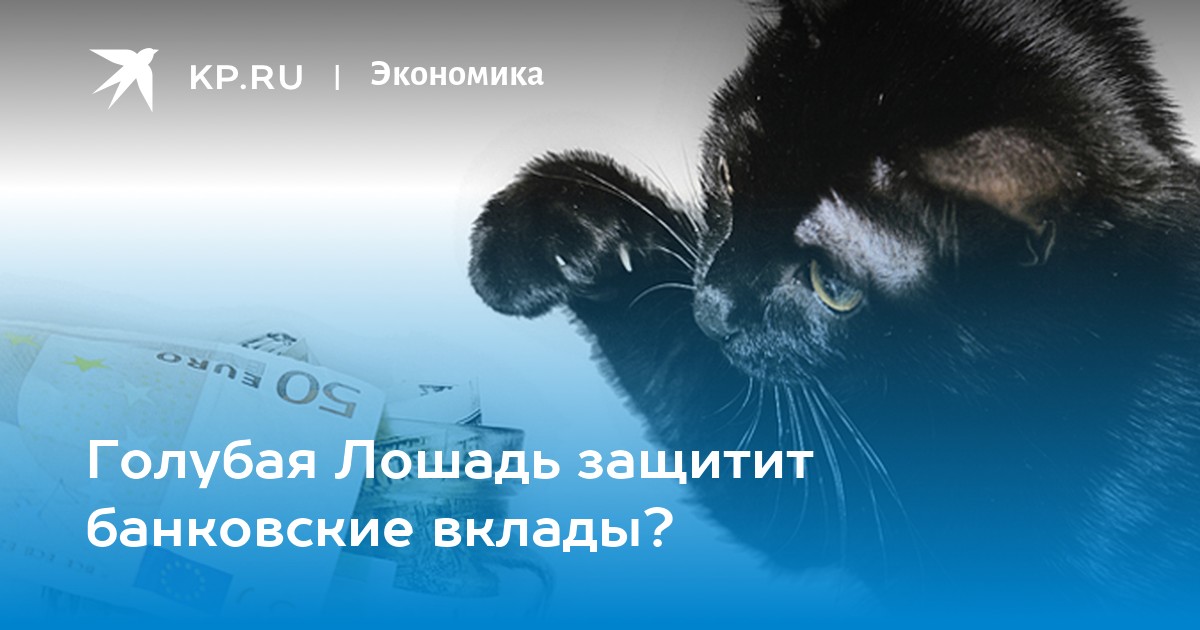 KP.RU | Экономика

50 EURO

Голубая Лошадь защитит банковские вклады?